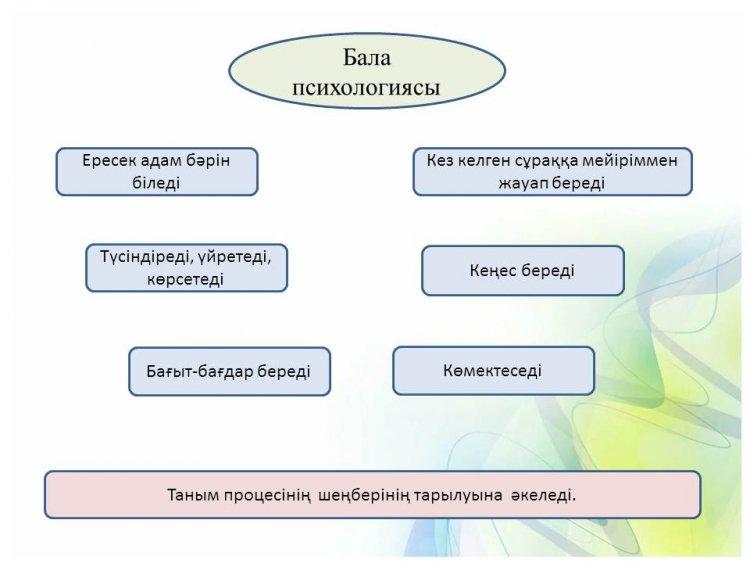 Бала психологиясы

Ересек адам бәрін біледі

Кез келген сұраққа мейіріммен жауап береді

Түсіндіреді, үйретеді, көрсетеді

Кеңес береді

Бағыт-бағдар береді

Көмектеседі

Таным процесінің шеңберінің тарылуына әкеледі.